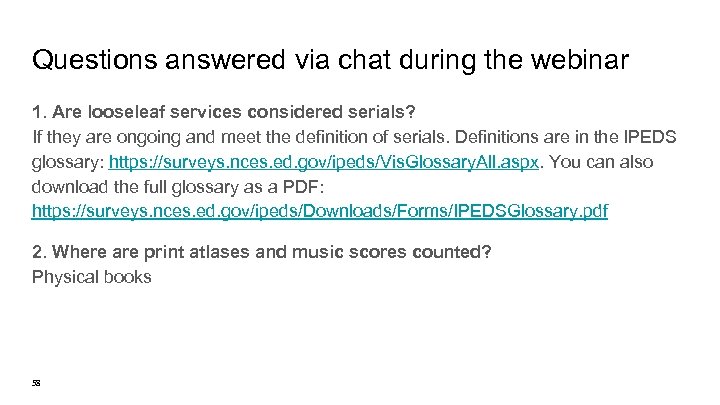 Questions answered via chat during the webinar

1. Are looseleaf services considered serials?
If they are ongoing and meet the definition of serials. Definitions are in the IPEDS glossary: https://surveys.nces.ed.gov/ipeds/VisGlossaryAll.aspx. You can also download the full glossary as a PDF: https://surveys.nces.ed.gov/ipeds/Downloads/Forms/IPEDSGlossary.pdf

2. Where are print atlases and music scores counted?
Physical books

58